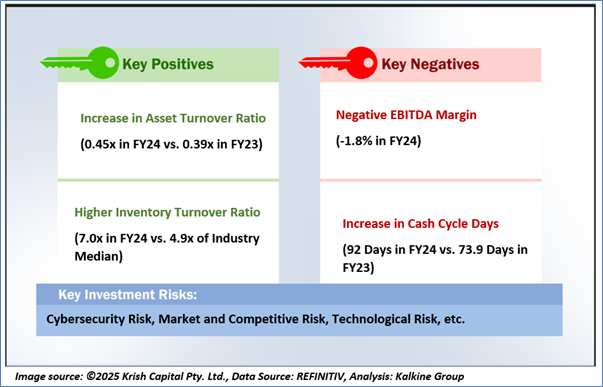 Key Positives

Increase in Asset Turnover Ratio

(0.45x in FY24 vs. 0.39x in FY23)

Higher Inventory Turnover Ratio

(7.0x in FY24 vs. 4.9x of Industry Median)

Key Negatives

Negative EBITDA Margin

(-1.8% in FY24)

Increase in Cash Cycle Days

(92 Days in FY24 vs. 73.9 Days in FY23)

Key Investment Risks:

Cybersecurity Risk, Market and Competitive Risk, Technological Risk, etc.

Image source: ©2025 Krish Capital Pty. Ltd., Data Source: REFINITIV, Analysis: Kalkine Group